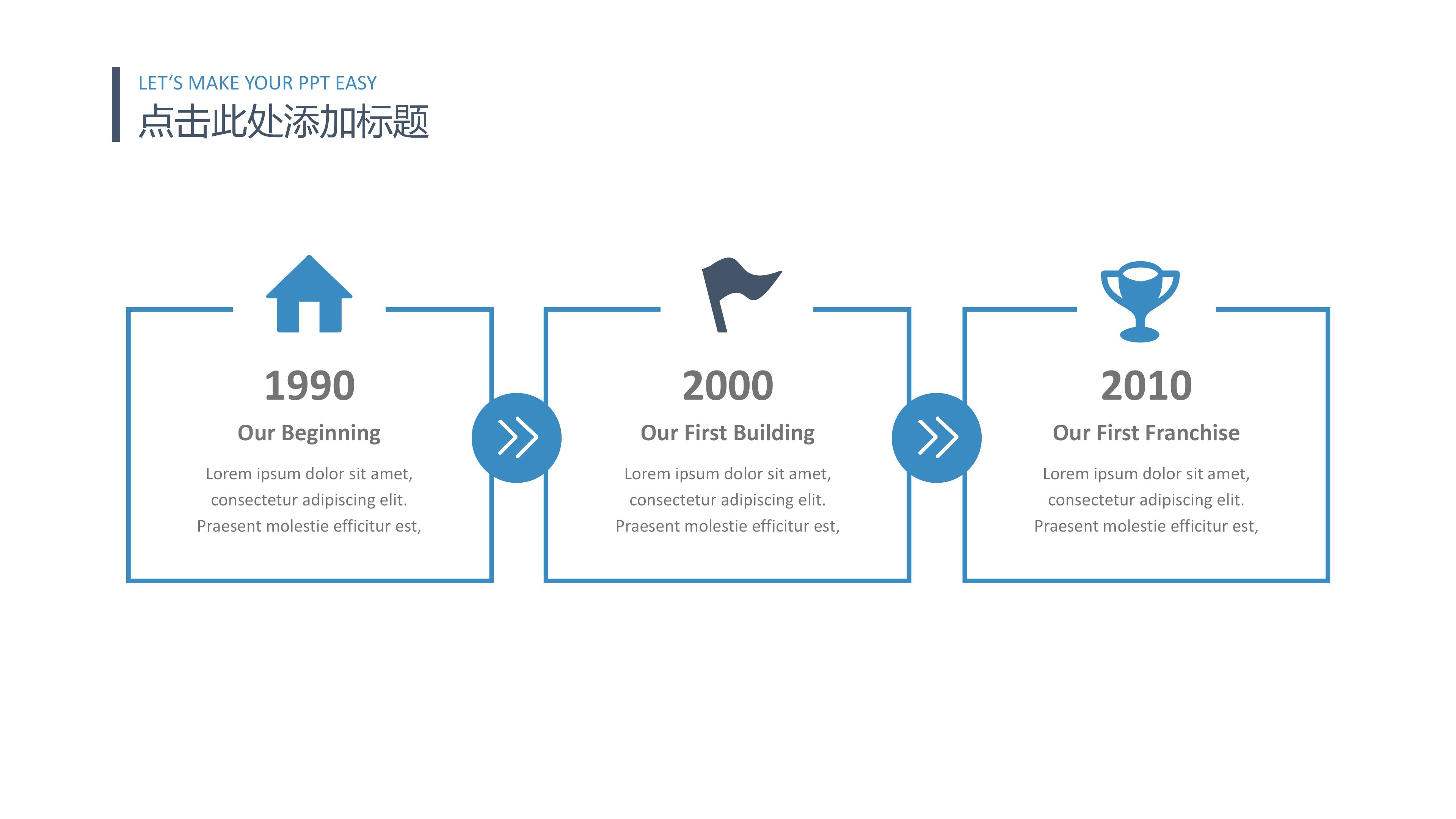 LET‘S MAKE YOUR PPT EASY
点击此处添加标题

1990
Our Beginning
Lorem ipsum dolor sit amet, consectetur adipiscing elit. Praesent molestie efficitur est,

2000
Our First Building
Lorem ipsum dolor sit amet, consectetur adipiscing elit. Praesent molestie efficitur est,

2010
Our First Franchise
Lorem ipsum dolor sit amet, consectetur adipiscing elit. Praesent molestie efficitur est,